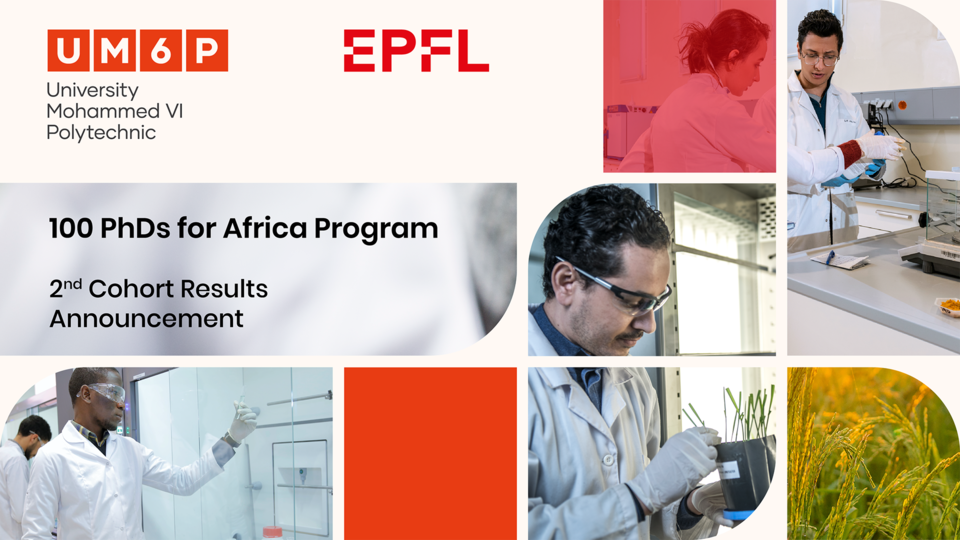 UM6P
University Mohammed VI Polytechnic

EPFL

100 PhDs for Africa Program

2$^{nd}$ Cohort Results Announcement